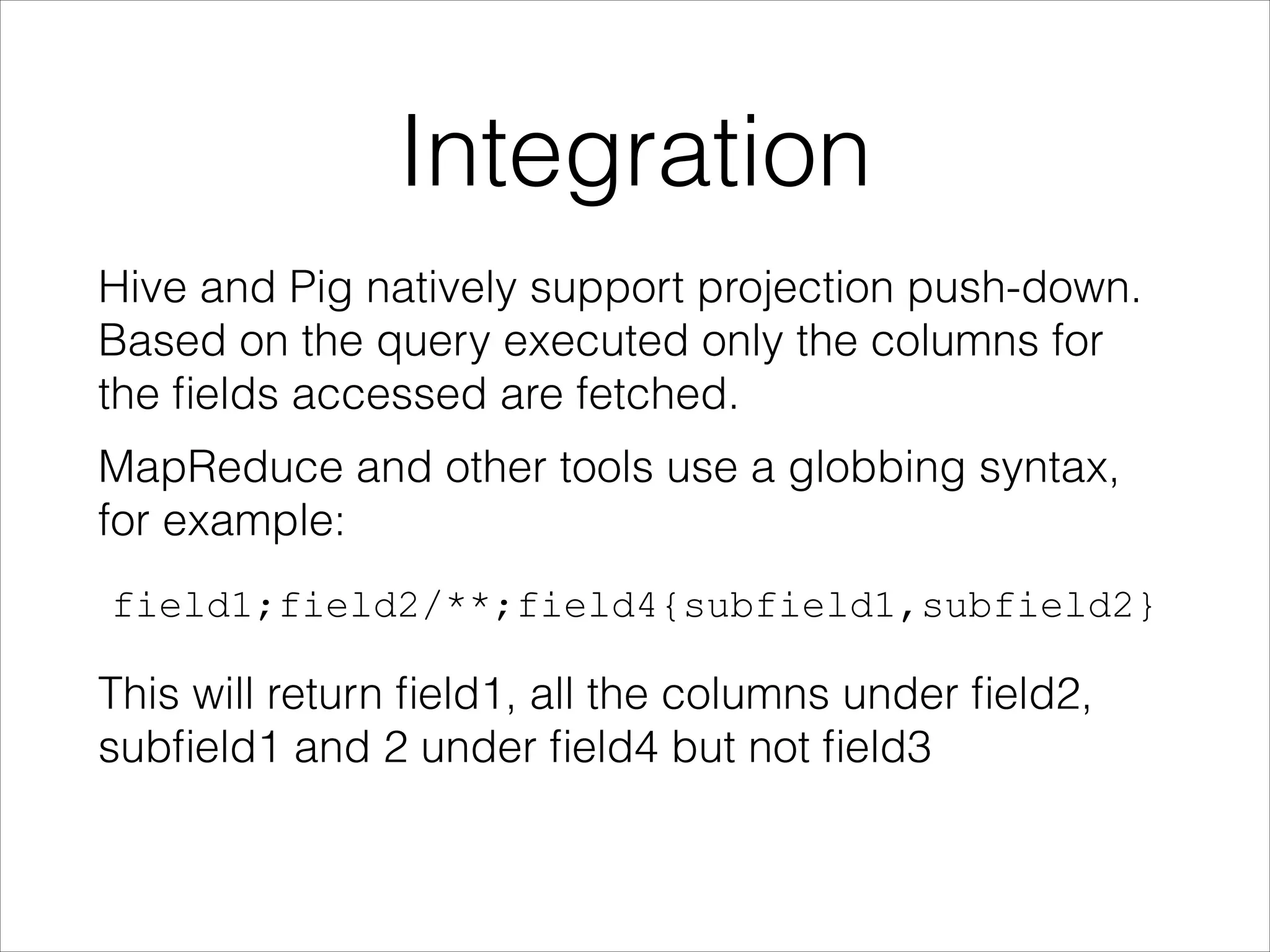 Integration

Hive and Pig natively support projection push-down. Based on the query executed only the columns for the fields accessed are fetched.

MapReduce and other tools use a globbing syntax, for example:

field1;field2/**;field4{subfield1,subfield2}

This will return field1, all the columns under field2, subfield1 and 2 under field4 but not field3